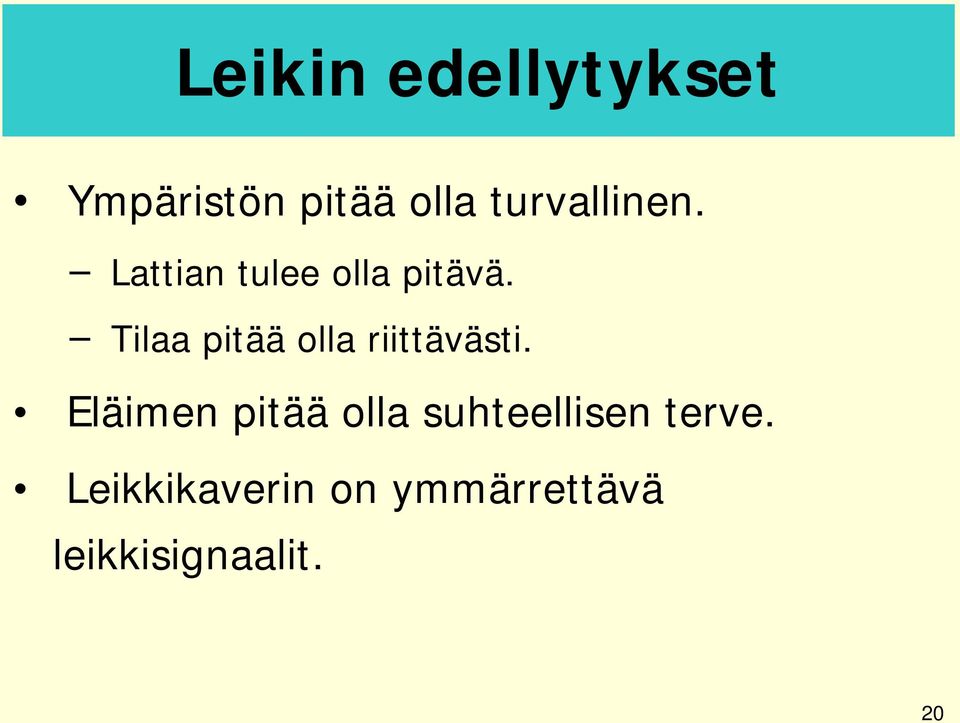 Leikin edellytykset

• Ympäristön pitää olla turvallinen.
– Lattian tulee olla pitävä.
– Tilaa pitää olla riittävästi.

• Eläimen pitää olla suhteellisen terve.

• Leikkikaverin on ymmärrettävä leikkisignaalit.

20